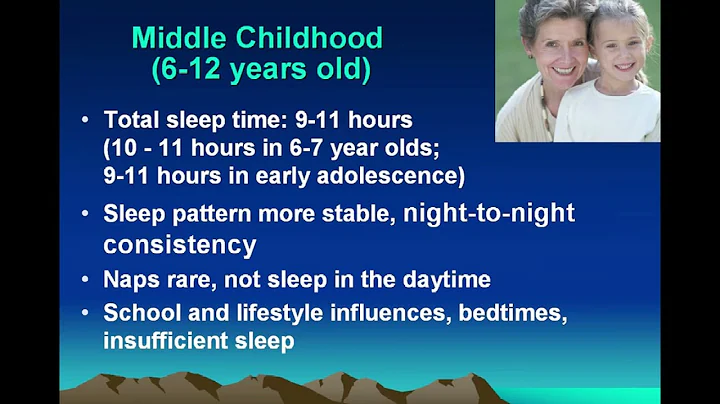 Middle Childhood
(6-12 years old)

• Total sleep time: 9-11 hours (10 - 11 hours in 6-7 year olds; 9-11 hours in early adolescence)

• Sleep pattern more stable, night-to-night consistency

• Naps rare, not sleep in the daytime

• School and lifestyle influences, bedtimes, insufficient sleep